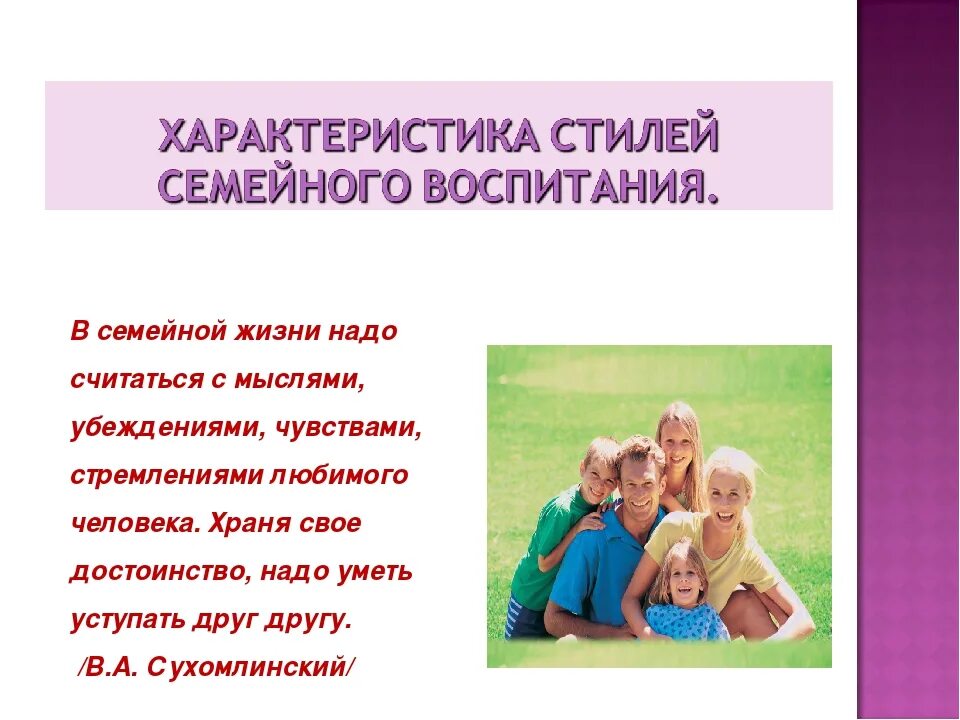 ХАРАКТЕРИСТИКА СТИЛЕЙ СЕМЕЙНОГО ВОСПИТАНИЯ.

В семейной жизни надо считаться с мыслями, убеждениями, чувствами, стремлениями любимого человека. Храня свое достоинство, надо уметь уступать друг другу.
/В.А. Сухомлинский/